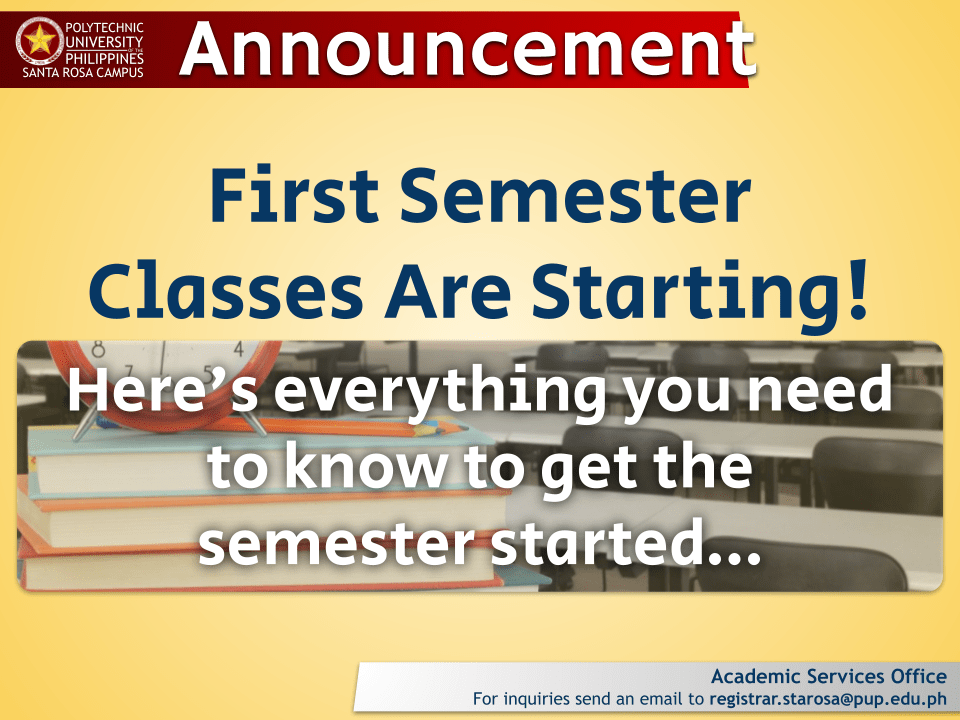 POLYTECHNIC UNIVERSITY OF THE PHILIPPINES
SANTA ROSA CAMPUS

Announcement

First Semester Classes Are Starting!

Here's everything you need to know to get the semester started...

Academic Services Office
For inquiries send an email to registrar.starosa@pup.edu.ph